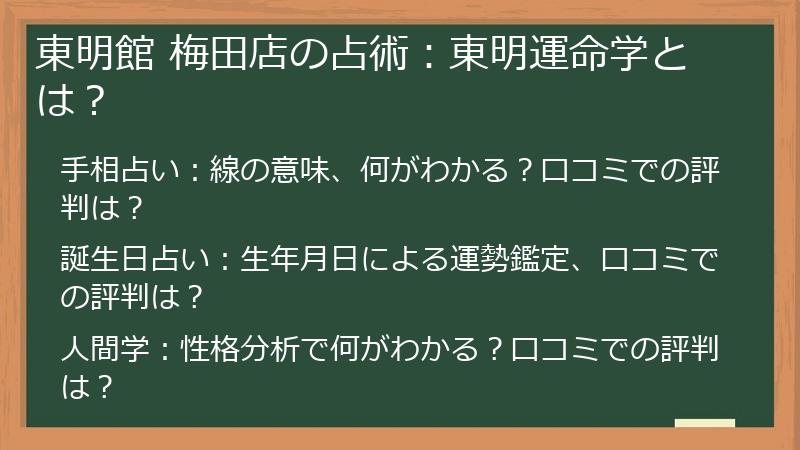 東明館 梅田店の占術：東明運命学とは？

手相占い：線の意味、何がわかる？口コミでの評判は？

誕生日占い：生年月日による運勢鑑定、口コミでの評判は？

人間学：性格分析で何がわかる？口コミでの評判は？